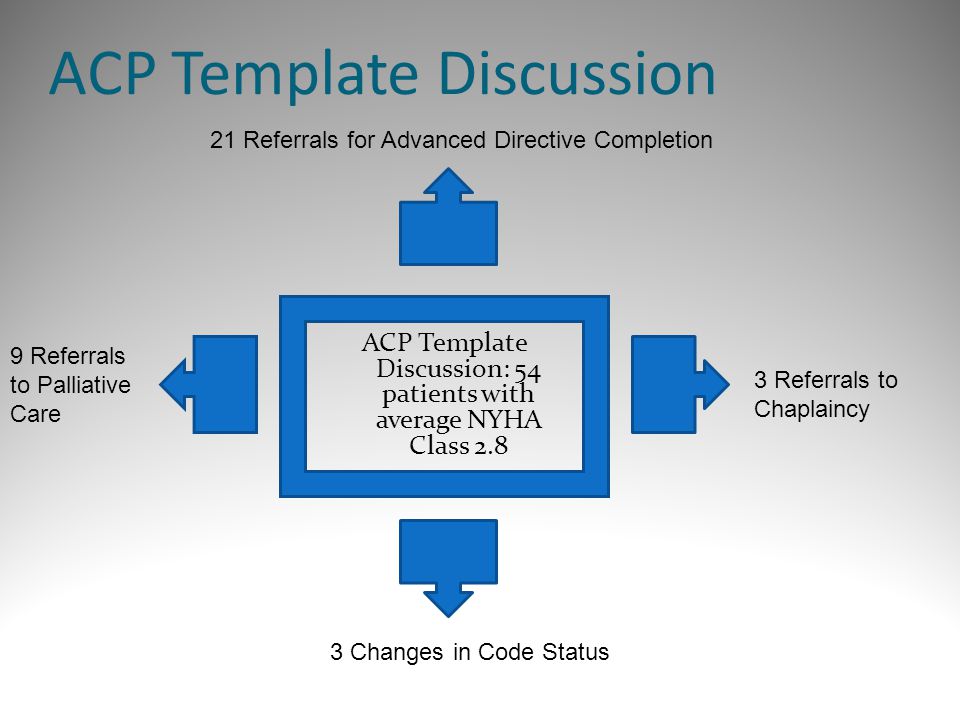 ACP Template Discussion

21 Referrals for Advanced Directive Completion

9 Referrals to Palliative Care

ACP Template Discussion: 54 patients with average NYHA Class 2.8

3 Referrals to Chaplaincy

3 Changes in Code Status